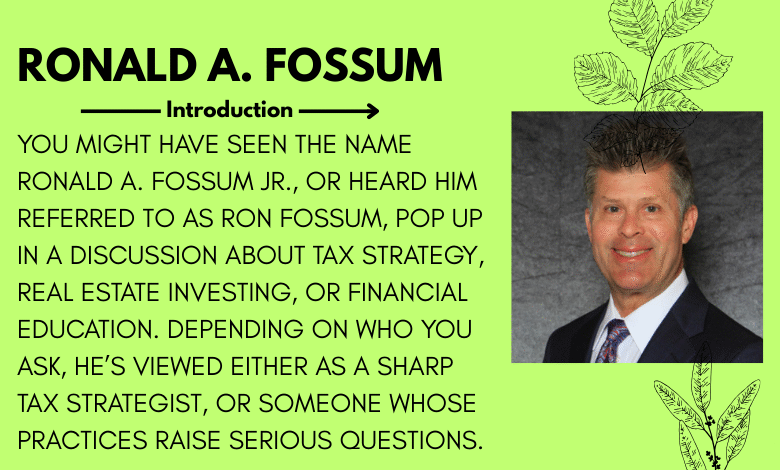 RONALD A. FOSSUM

Introduction

YOU MIGHT HAVE SEEN THE NAME RONALD A. FOSSUM JR., OR HEARD HIM REFERRED TO AS RON FOSSUM, POP UP IN A DISCUSSION ABOUT TAX STRATEGY, REAL ESTATE INVESTING, OR FINANCIAL EDUCATION. DEPENDING ON WHO YOU ASK, HE'S VIEWED EITHER AS A SHARP TAX STRATEGIST, OR SOMEONE WHOSE PRACTICES RAISE SERIOUS QUESTIONS.